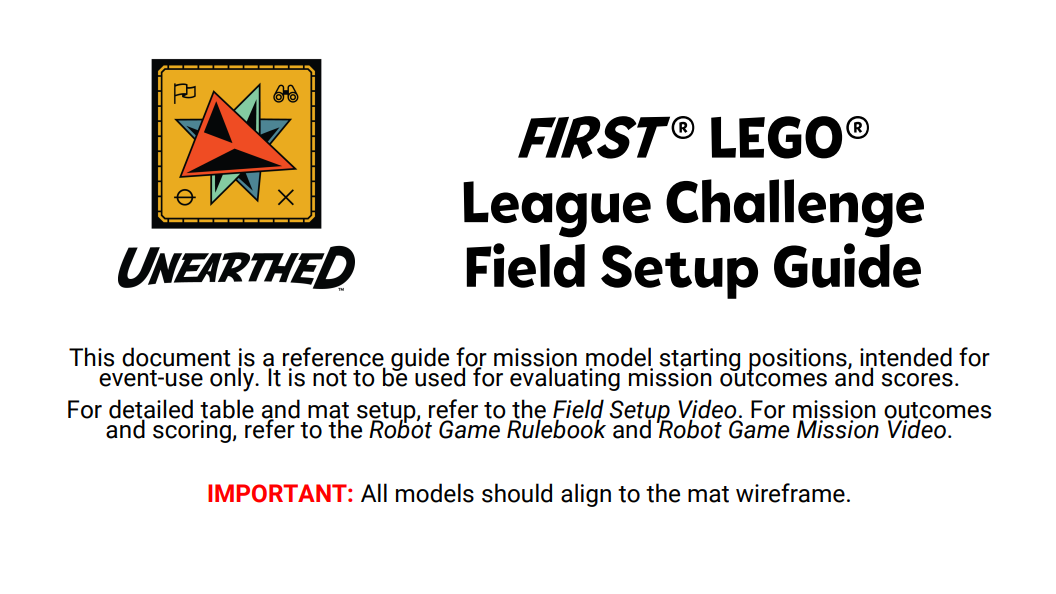 UNEARTHED™

FIRST® LEGO® League Challenge Field Setup Guide

This document is a reference guide for mission model starting positions, intended for event-use only. It is not to be used for evaluating mission outcomes and scores.

For detailed table and mat setup, refer to the Field Setup Video. For mission outcomes and scoring, refer to the Robot Game Rulebook and Robot Game Mission Video.

IMPORTANT: All models should align to the mat wireframe.